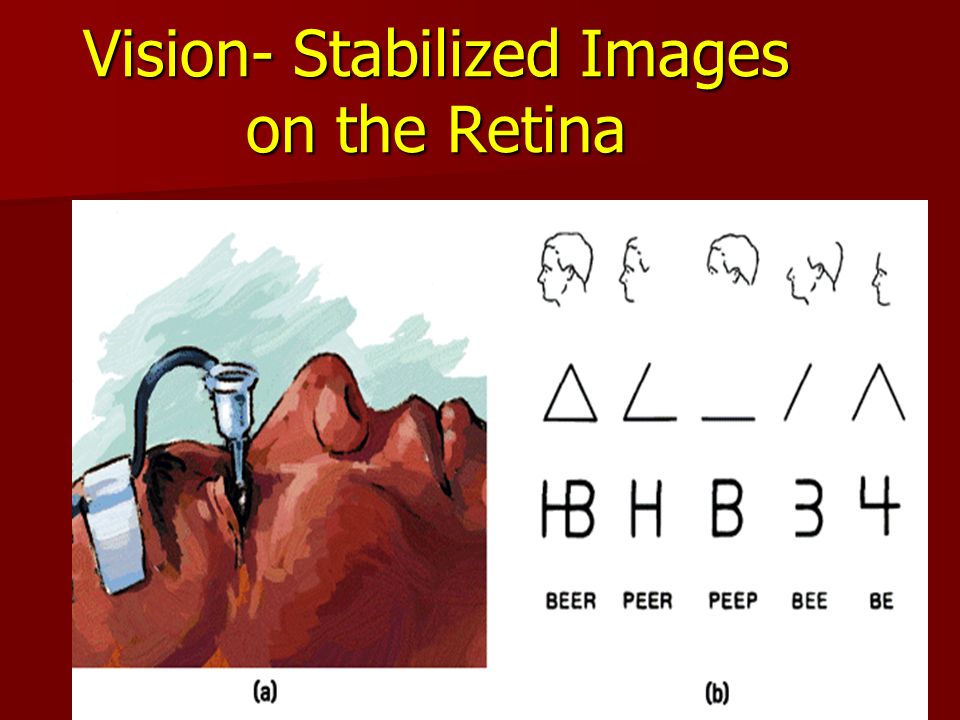 Vision- Stabilized Images on the Retina

HB H B 3 4

BEER PEER PEEP BEE BE

(a)

(b)